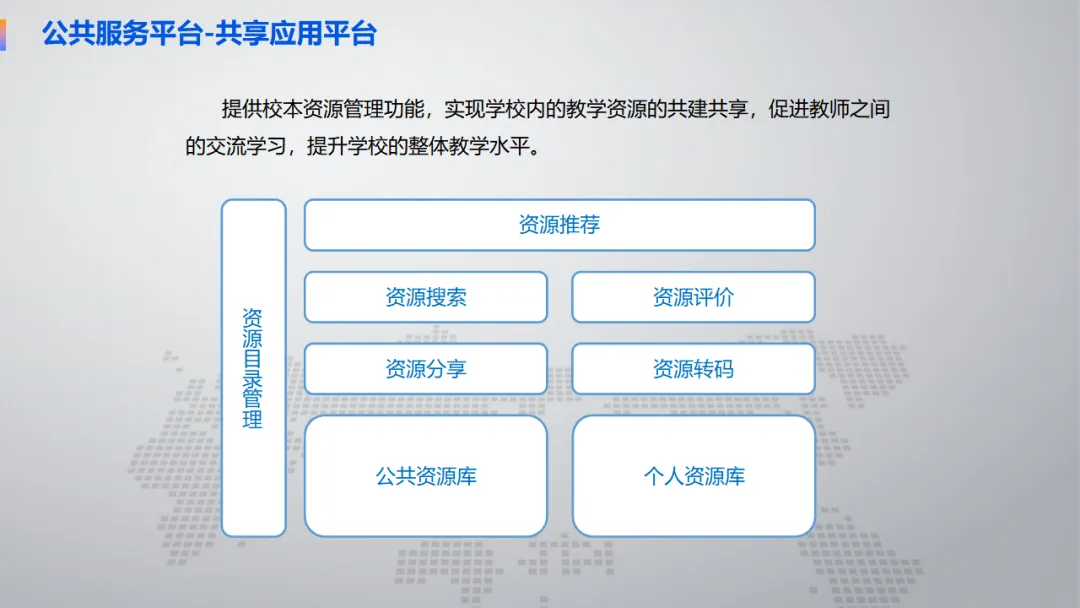 公共服务平台-共享应用平台

提供校本资源管理功能，实现学校内的教学资源的共建共享，促进教师之间的交流学习，提升学校的整体教学水平。

资源目录管理

资源推荐

资源搜索

资源评价

资源分享

资源转码

公共资源库

个人资源库